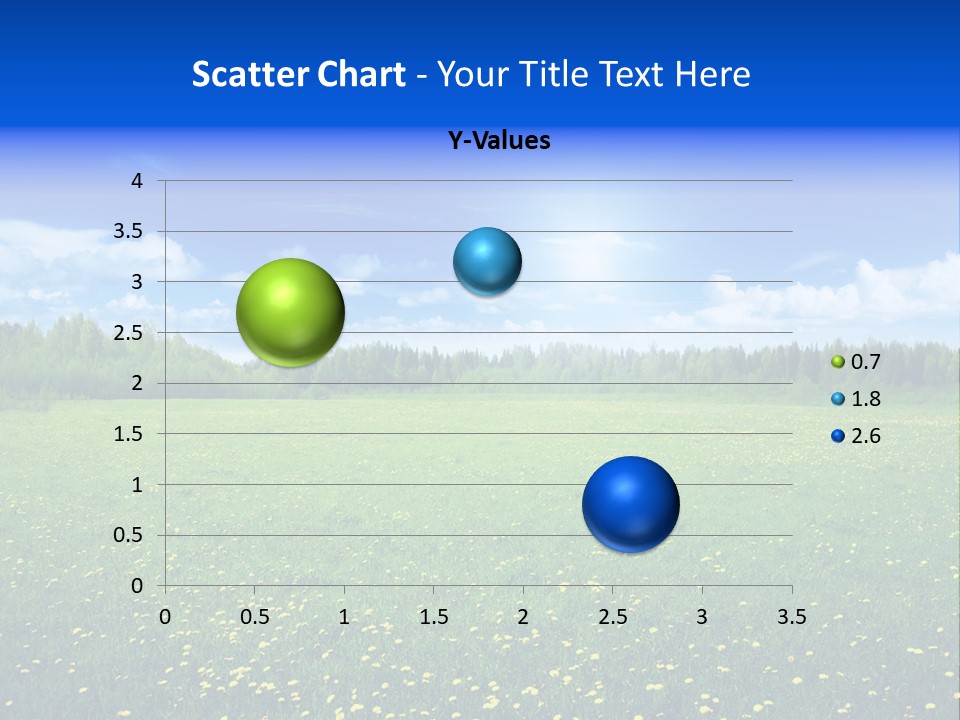 Scatter Chart - Your Title Text Here

Y-Values

4
3.5
3
2.5
2
1.5
1
0.5
0

0 0.5 1 1.5 2 2.5 3 3.5

0.7
1.8
2.6